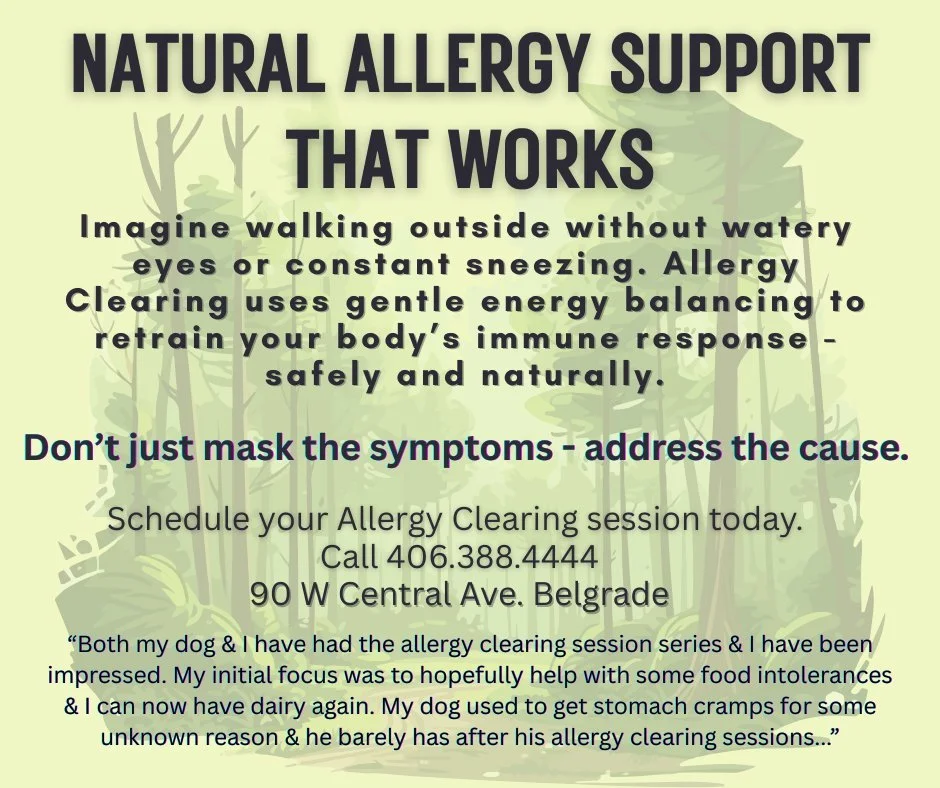 NATURAL ALLERGY SUPPORT THAT WORKS

Imagine walking outside without watery eyes or constant sneezing. Allergy Clearing uses gentle energy balancing to retrain your body's immune response - safely and naturally.

Don't just mask the symptoms - address the cause.

Schedule your Allergy Clearing session today.
Call 406.388.4444
90 W Central Ave. Belgrade

"Both my dog & I have had the allergy clearing session series & I have been impressed. My initial focus was to hopefully help with some food intolerances & I can now have dairy again. My dog used to get stomach cramps for some unknown reason & he barely has after his allergy clearing sessions..."